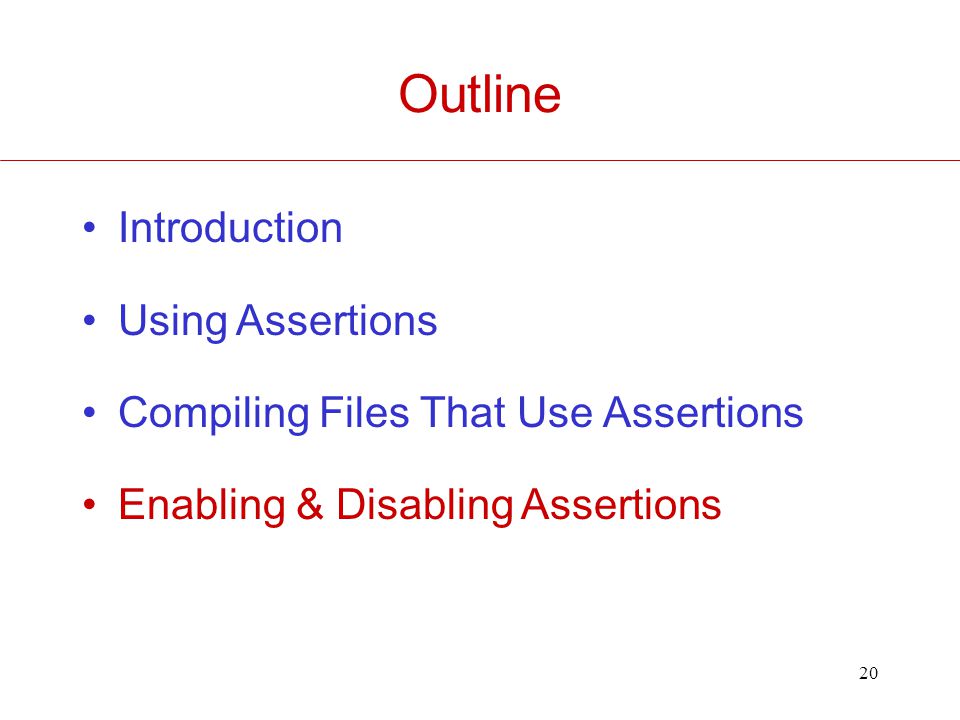 Outline

• Introduction

• Using Assertions

• Compiling Files That Use Assertions

• Enabling & Disabling Assertions

20